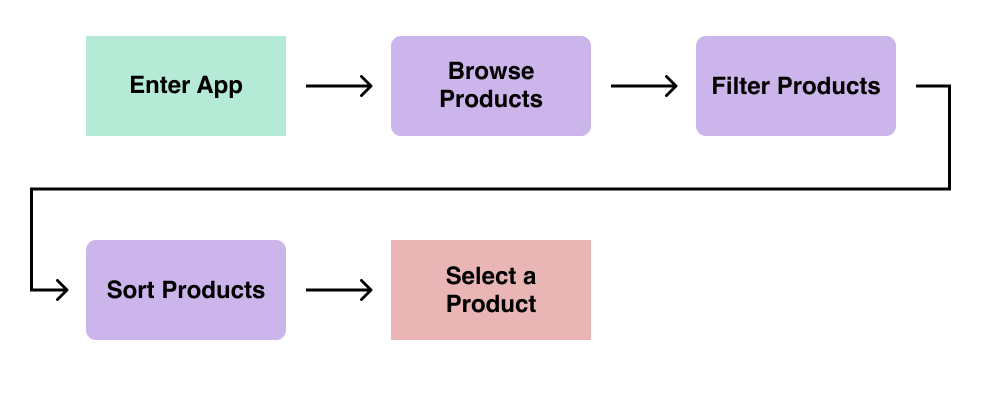 Enter App

Browse Products

Filter Products

Sort Products

Select a Product